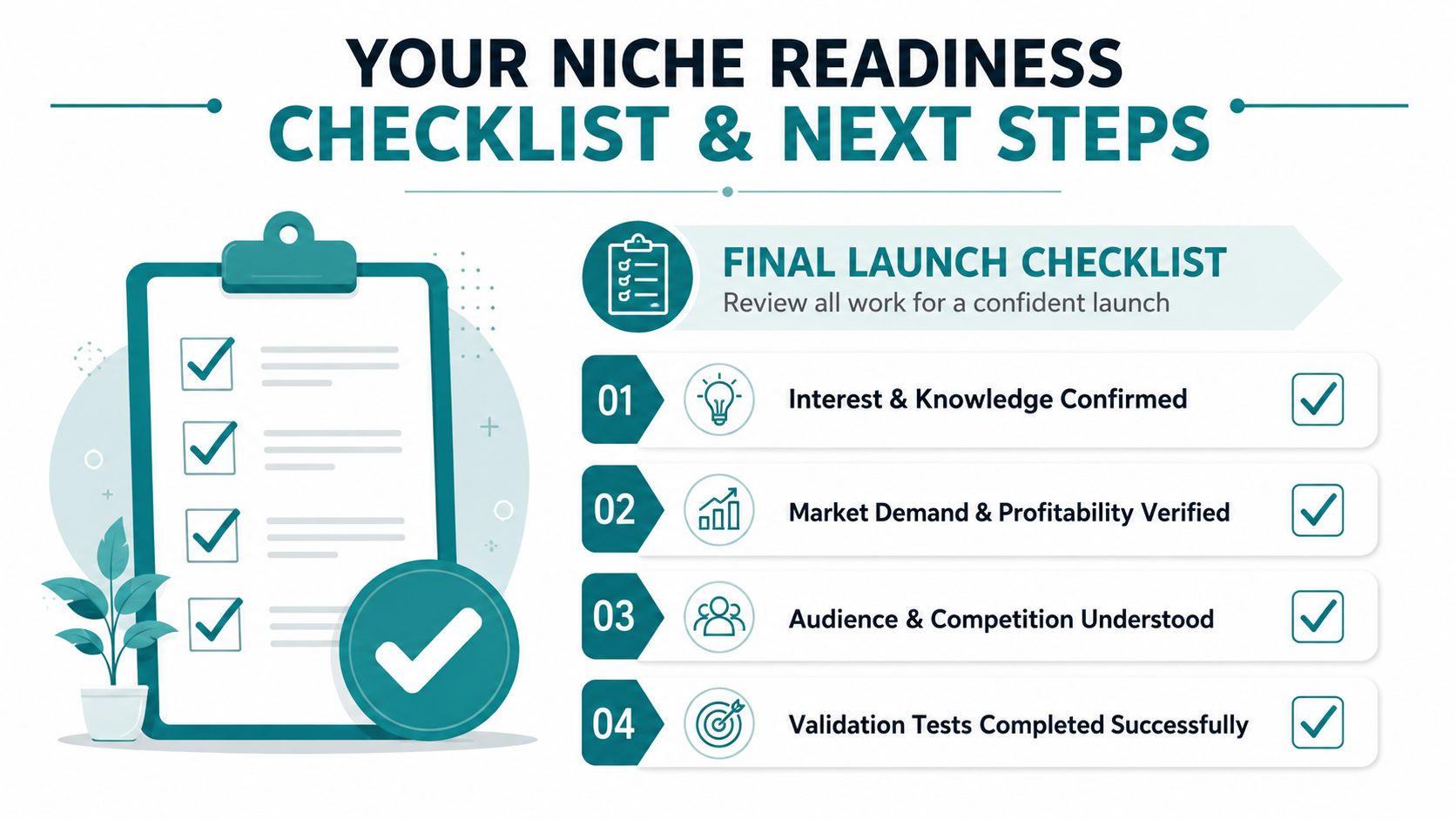 YOUR NICHE READINESS
CHECKLIST & NEXT STEPS

FINAL LAUNCH CHECKLIST
Review all work for a confident launch

01 Interest & Knowledge Confirmed

02 Market Demand & Profitability Verified

03 Audience & Competition Understood

04 Validation Tests Completed Successfully